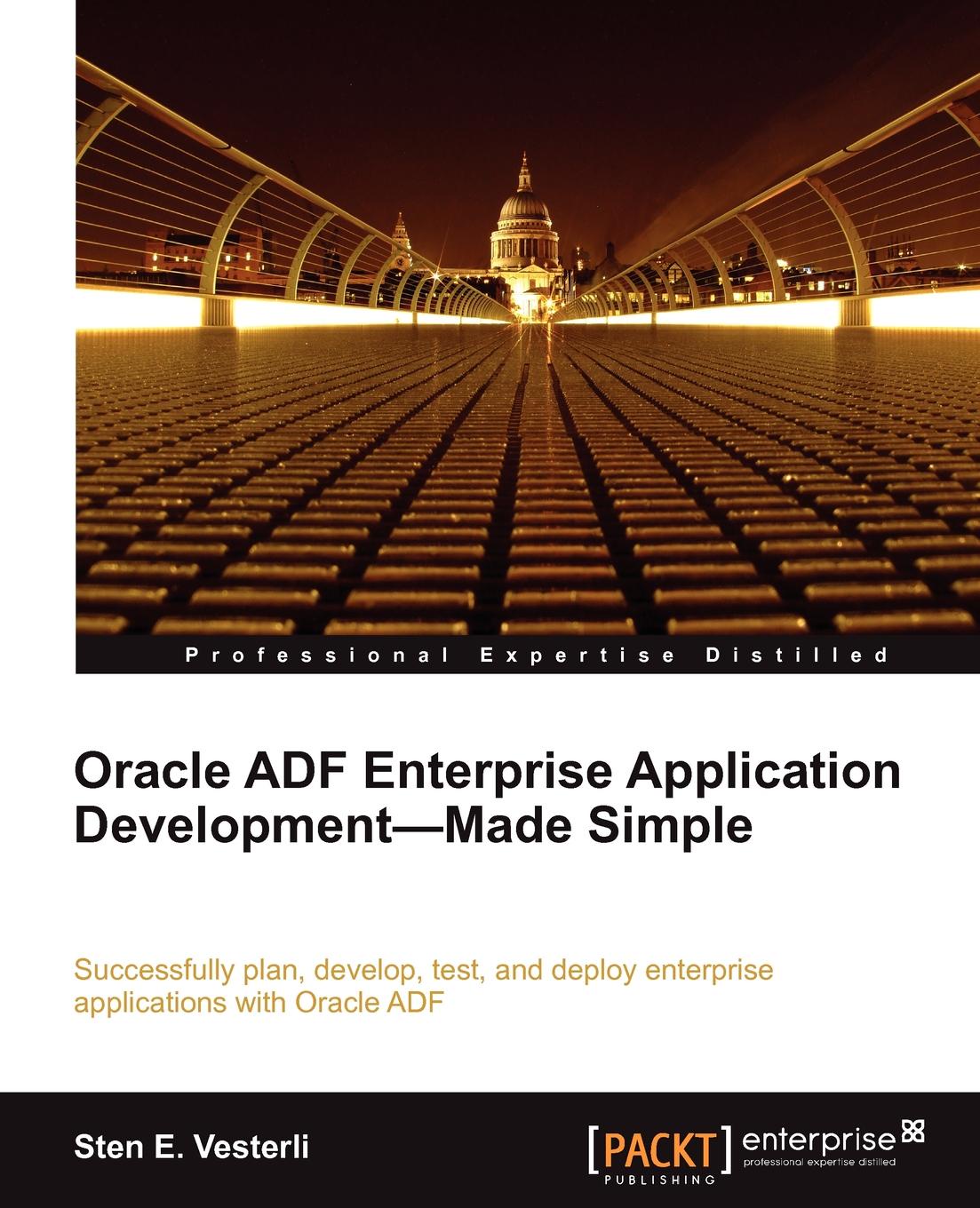 Professional Expertise Distilled

Oracle ADF Enterprise Application Development—Made Simple

Successfully plan, develop, test, and deploy enterprise applications with Oracle ADF

Sten E. Vesterli

[PACKT] PUBLISHING enterprise professional expertise distilled